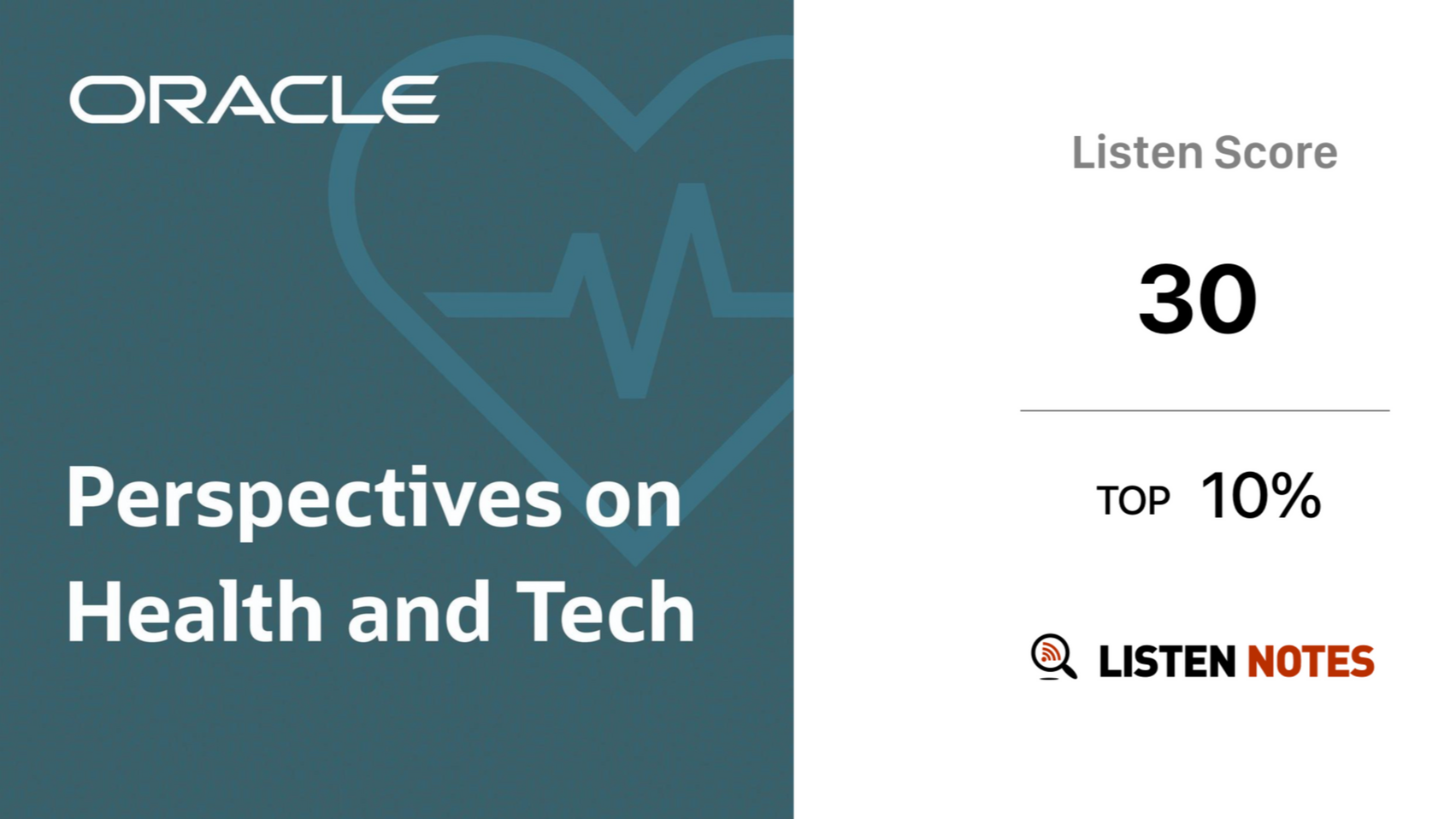 ORACLE

Perspectives on Health and Tech

Listen Score

30

TOP 10%

LISTEN NOTES